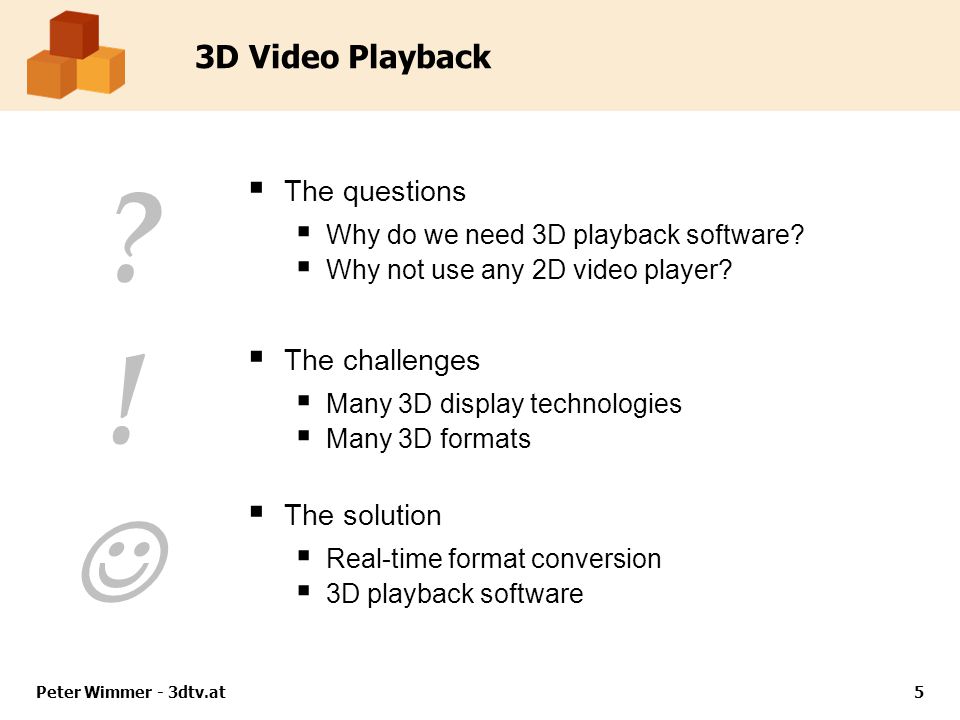 3D Video Playback

?

- The questions
  - Why do we need 3D playback software?
  - Why not use any 2D video player?

!

- The challenges
  - Many 3D display technologies
  - Many 3D formats

☺

- The solution
  - Real-time format conversion
  - 3D playback software

Peter Wimmer - 3dtv.at

5